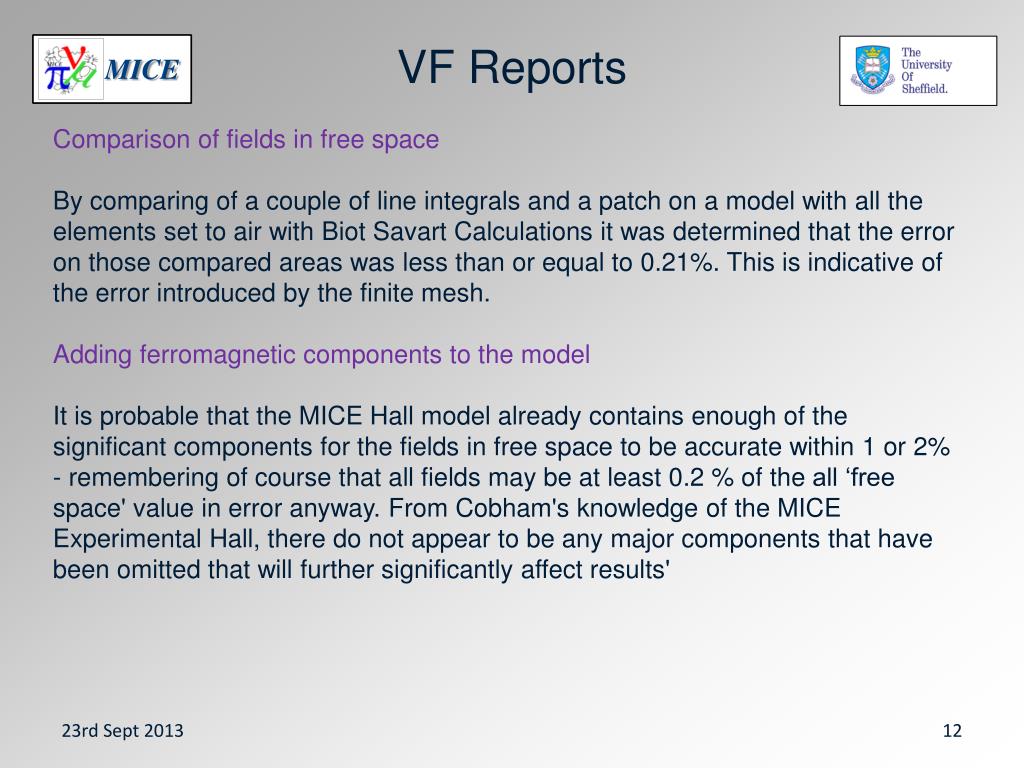 MICE

VF Reports

The University Of Sheffield.

Comparison of fields in free space

By comparing of a couple of line integrals and a patch on a model with all the elements set to air with Biot Savart Calculations it was determined that the error on those compared areas was less than or equal to 0.21%. This is indicative of the error introduced by the finite mesh.

Adding ferromagnetic components to the model

It is probable that the MICE Hall model already contains enough of the significant components for the fields in free space to be accurate within 1 or 2% - remembering of course that all fields may be at least 0.2 % of the all ‘free space' value in error anyway. From Cobham's knowledge of the MICE Experimental Hall, there do not appear to be any major components that have been omitted that will further significantly affect results'

23rd Sept 2013

12